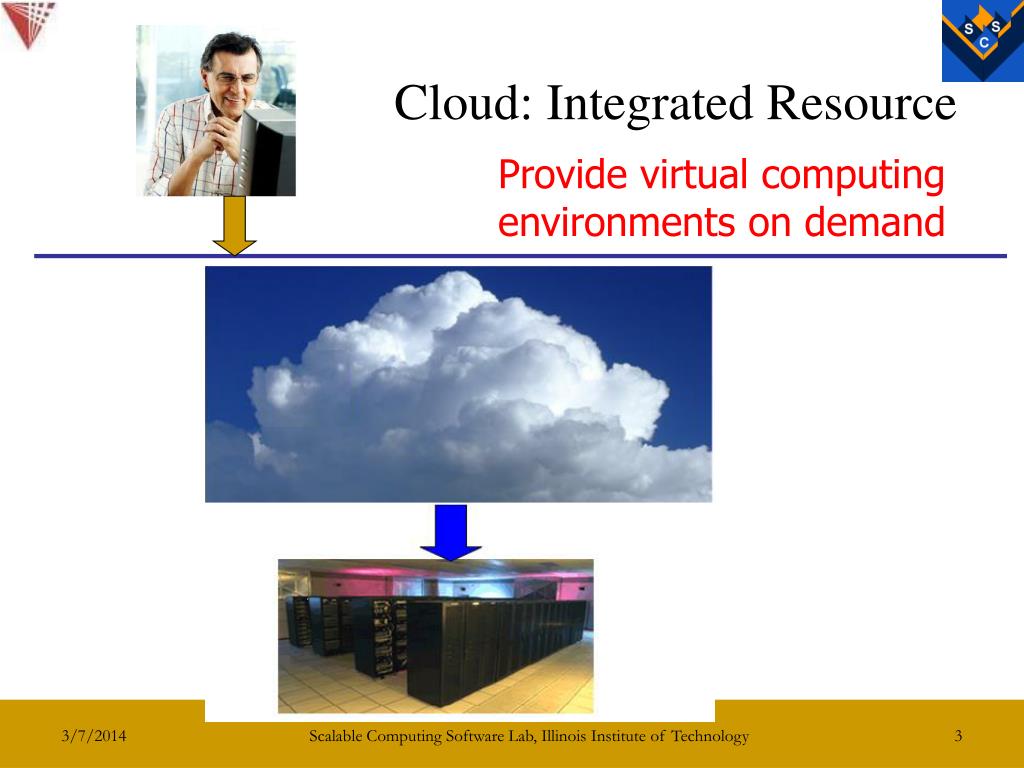 S S C

Cloud: Integrated Resource

Provide virtual computing environments on demand

3/7/2014

Scalable Computing Software Lab, Illinois Institute of Technology

3